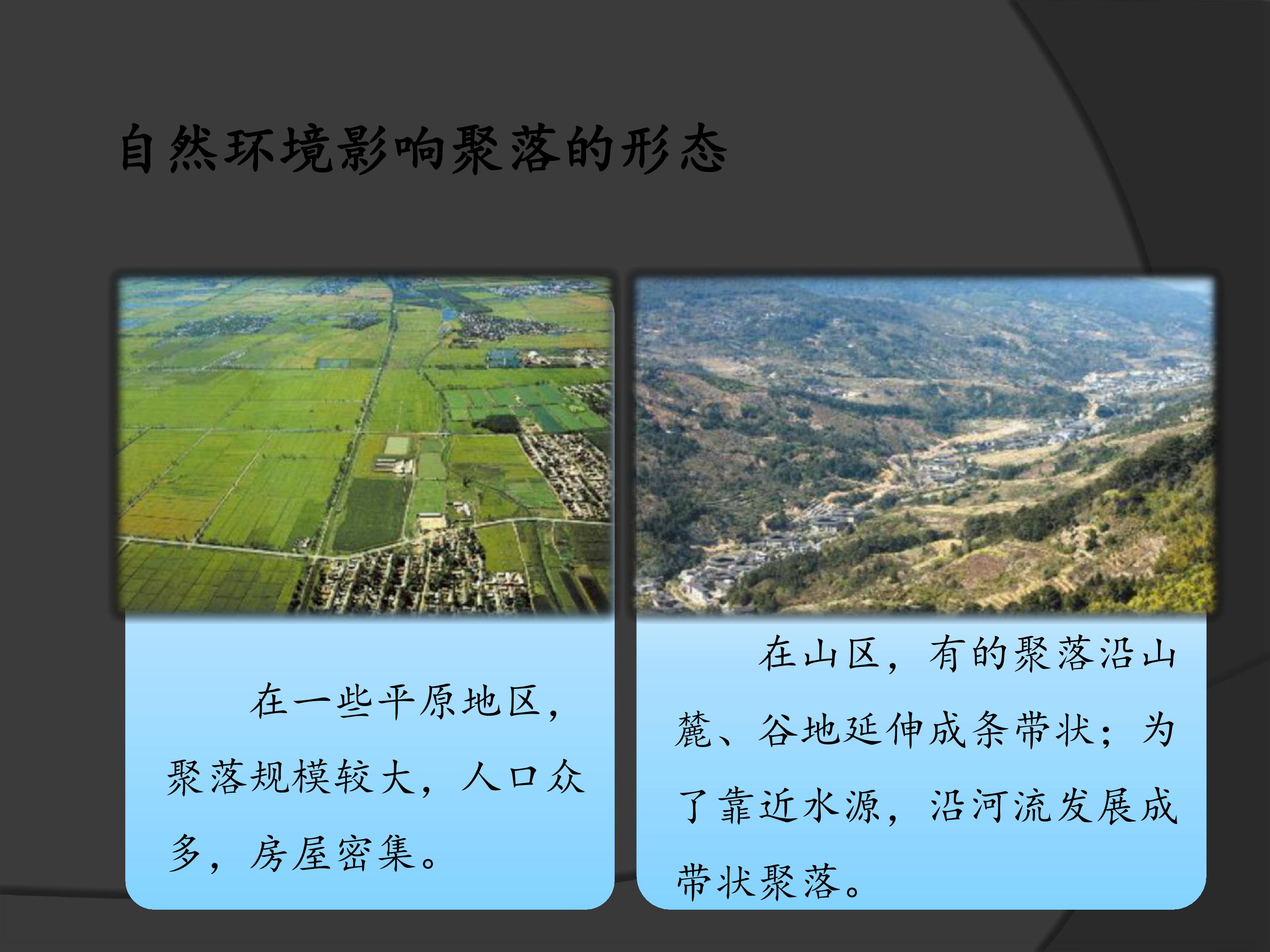 自然环境影响聚落的形态

在一些平原地区，聚落规模较大，人口众多，房屋密集。

在山区，有的聚落沿山麓、谷地延伸成条带状；为了靠近水源，沿河流发展成带状聚落。